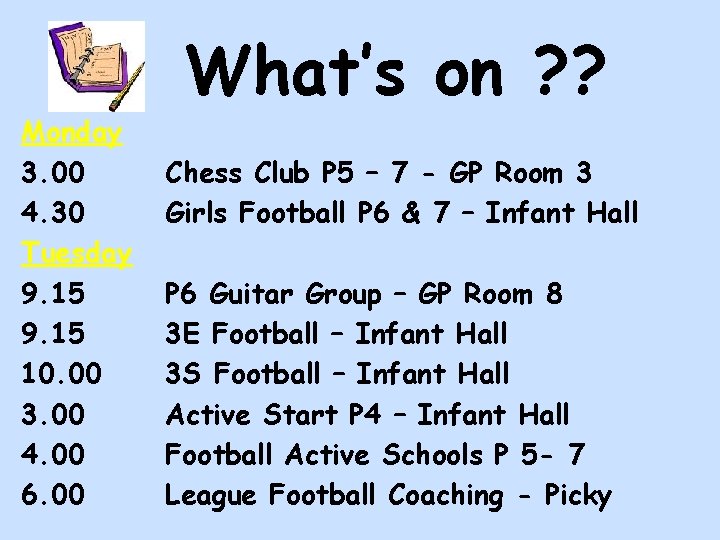 What's on ??

Monday

3.00 Chess Club P5 – 7 - GP Room 3

4.30 Girls Football P6 & 7 – Infant Hall

Tuesday

9.15 P6 Guitar Group – GP Room 8

9.15 3E Football – Infant Hall

10.00 3S Football – Infant Hall

3.00 Active Start P4 – Infant Hall

4.00 Football Active Schools P 5- 7

6.00 League Football Coaching - Picky